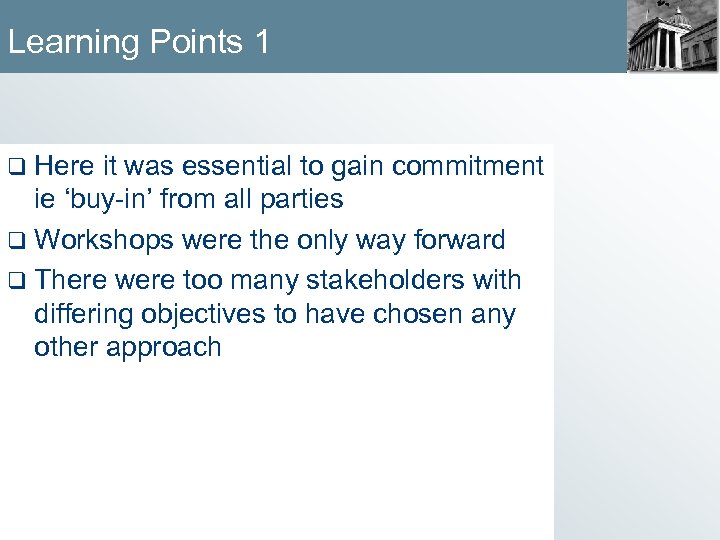 Learning Points 1

❑ Here it was essential to gain commitment ie ‘buy-in’ from all parties

❑ Workshops were the only way forward

❑ There were too many stakeholders with differing objectives to have chosen any other approach